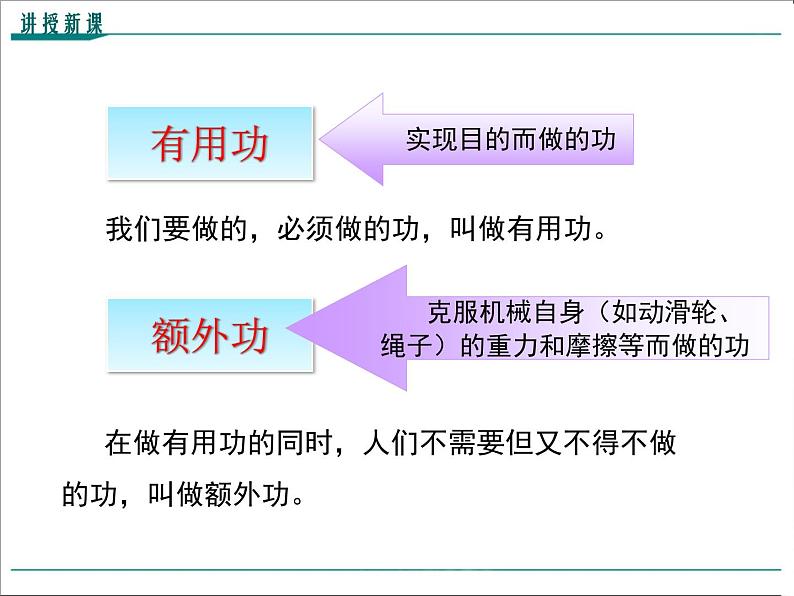 讲授新课

有用功

实现目的而做的功

我们要做的，必须做的功，叫做有用功。

额外功

克服机械自身（如动滑轮、绳子）的重力和摩擦等而做的功

在做有用功的同时，人们不需要但又不得不做的功，叫做额外功。